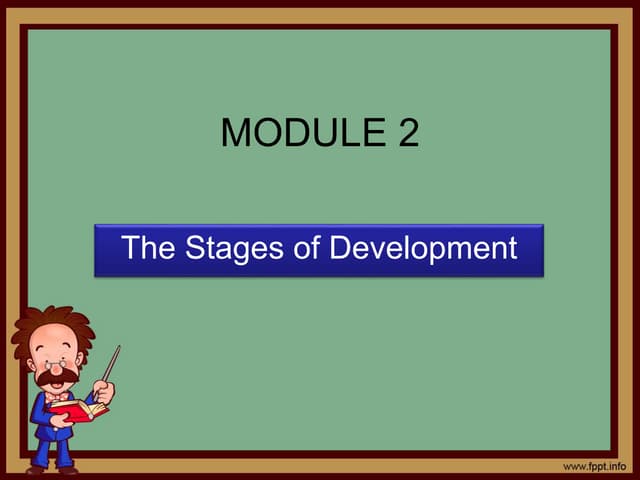 MODULE 2

The Stages of Development

www.fppt.info